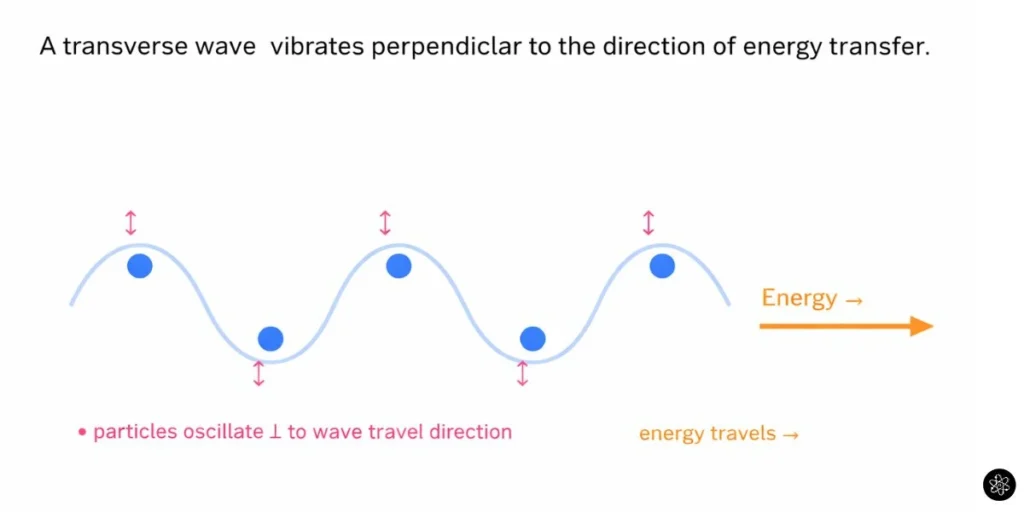 A transverse wave  vibrates perpendiclar to the direction of energy transfer.

Energy →

• particles oscillate ⊥ to wave travel direction

energy travels →